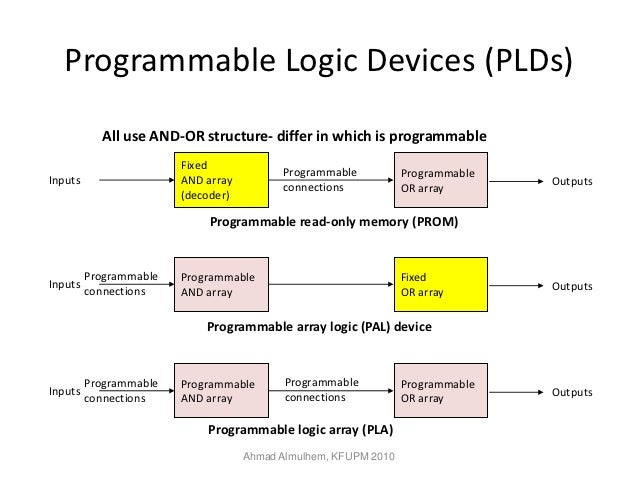 Programmable Logic Devices (PLDs)

All use AND-OR structure- differ in which is programmable

Inputs

Fixed AND array (decoder)

Programmable connections

Programmable OR array

Outputs

Programmable read-only memory (PROM)

Inputs

Programmable connections

Programmable AND array

Fixed OR array

Outputs

Programmable array logic (PAL) device

Inputs

Programmable connections

Programmable AND array

Programmable connections

Programmable OR array

Outputs

Programmable logic array (PLA)

Ahmad Almulhem, KFUPM 2010